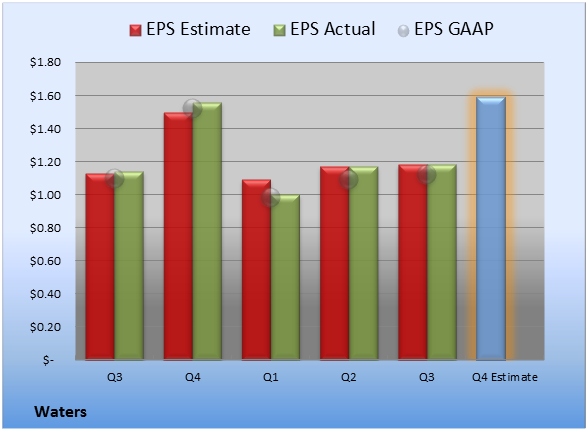 EPS Estimate EPS Actual EPS GAAP

$1.80
$1.60
$1.40
$1.20
$1.00
$0.80
$0.60
$0.40
$0.20
$-

Q3 Q4 Q1 Q2 Q3 Q4 Estimate

Waters